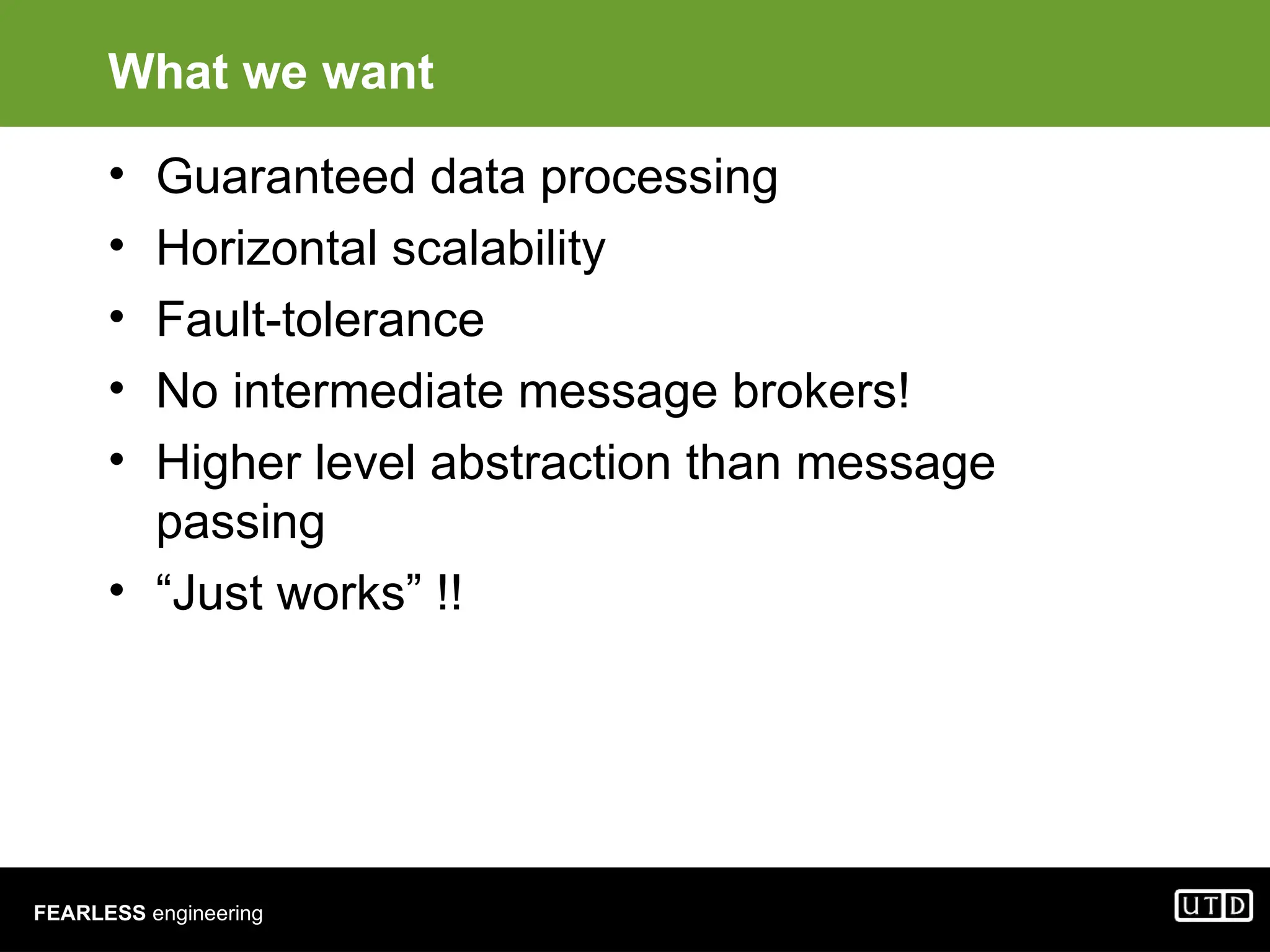 What we want

• Guaranteed data processing
• Horizontal scalability
• Fault-tolerance
• No intermediate message brokers!
• Higher level abstraction than message passing
• “Just works” !!

FEARLESS engineering

UTD